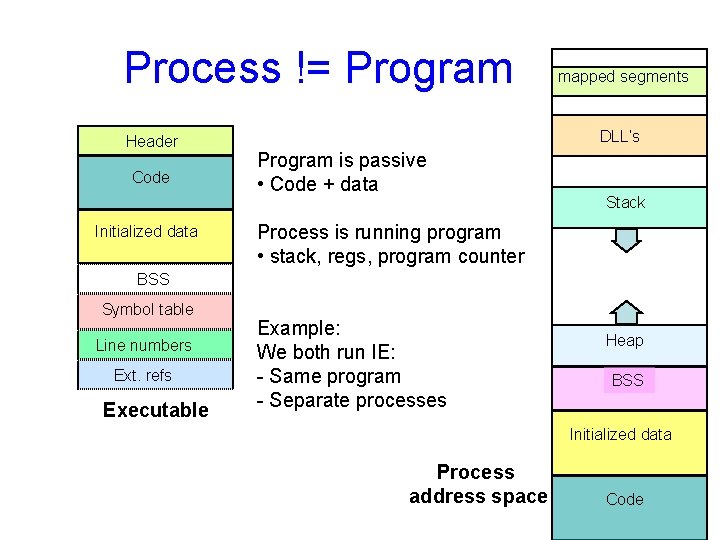 Process != Program

Header
Code
Initialized data
BSS
Symbol table
Line numbers
Ext. refs

Executable

Program is passive
• Code + data

Process is running program
• stack, regs, program counter

Example:
We both run IE:
- Same program
- Separate processes

mapped segments
DLL's
Stack
Heap
BSS
Initialized data
Code

Process address space